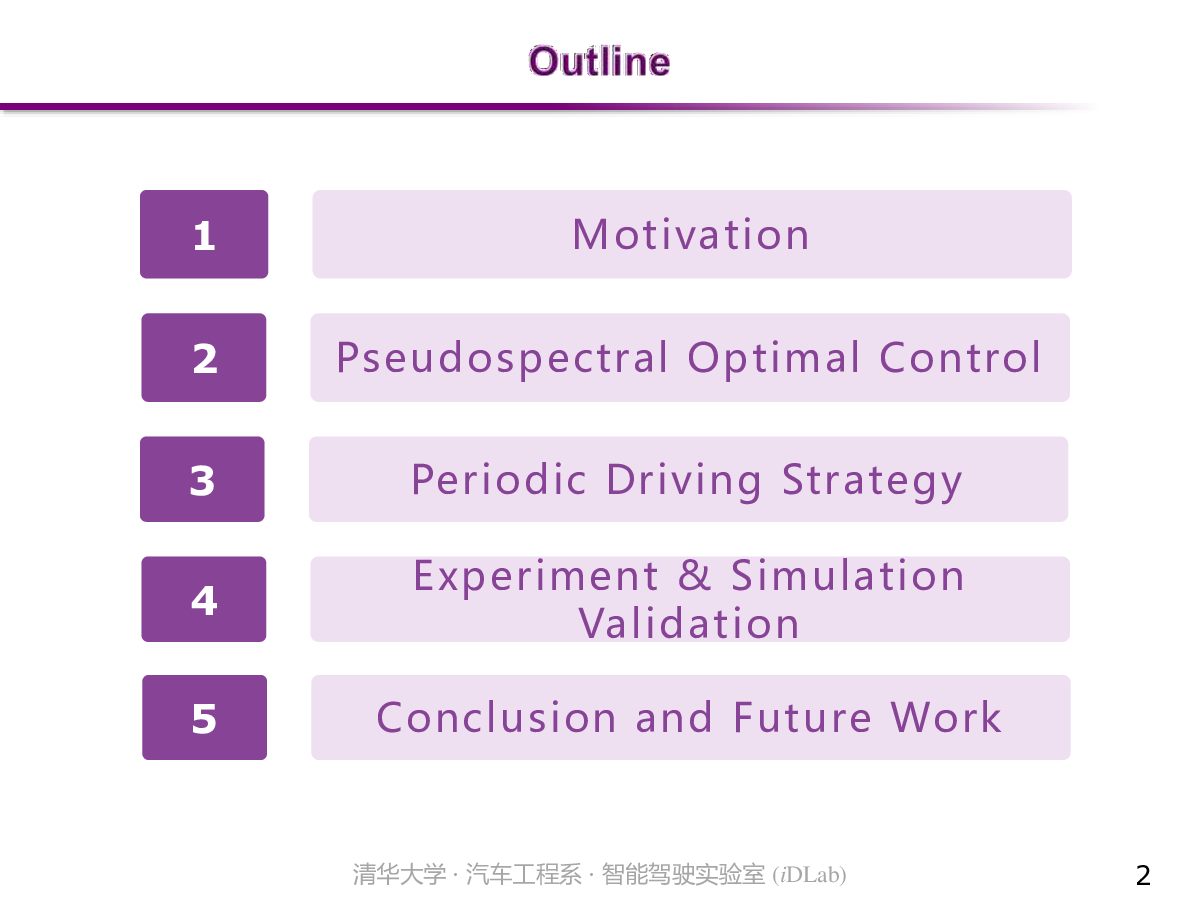 Outline

1 Motivation

2 Pseudospectral Optimal Control

3 Periodic Driving Strategy

4 Experiment & Simulation Validation

5 Conclusion and Future Work

清华大学 · 汽车工程系 · 智能驾驶实验室 (iDLab)

2